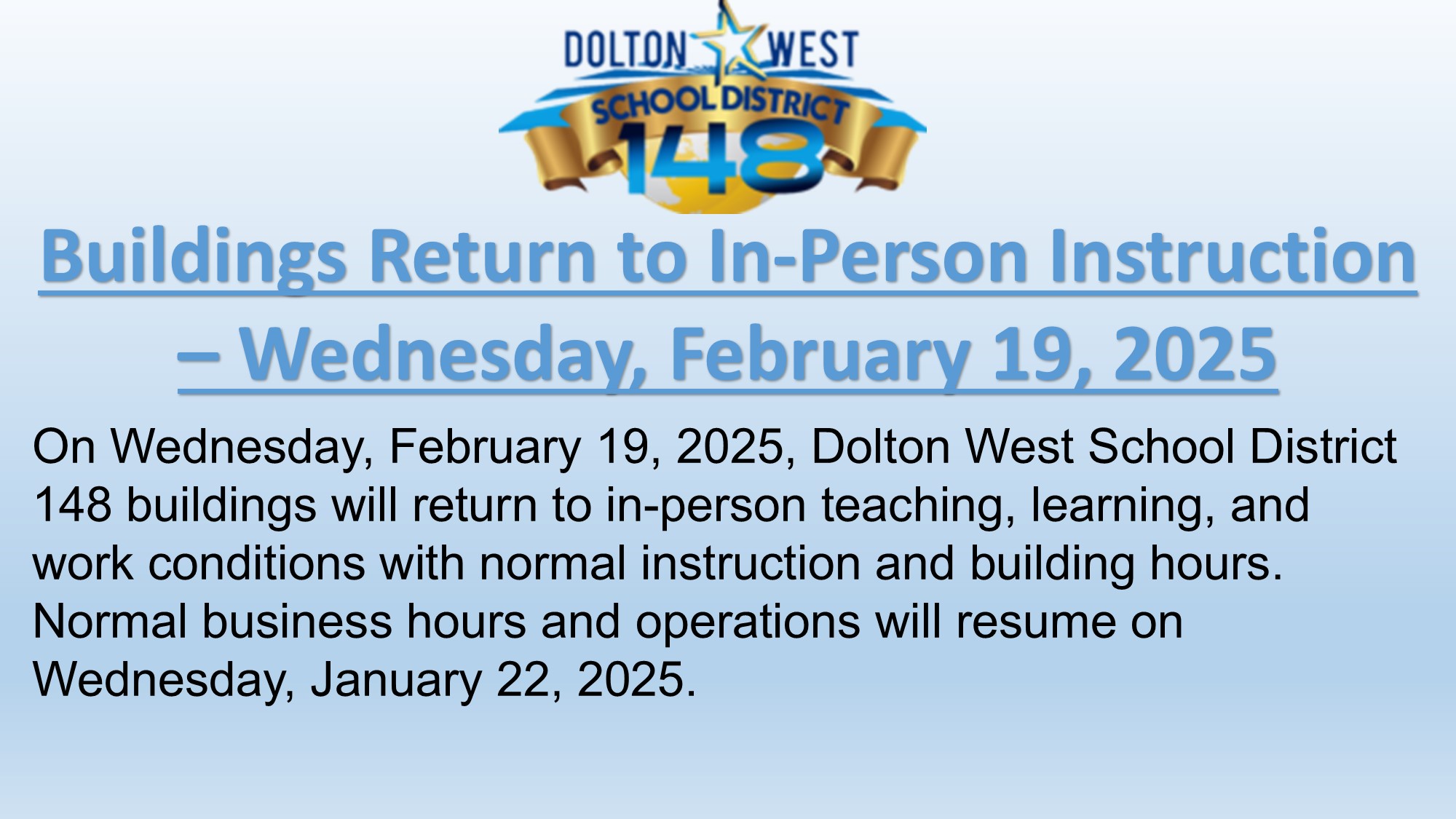 DOLTON WEST
SCHOOL DISTRICT
148

Buildings Return to In-Person Instruction – Wednesday, February 19, 2025

On Wednesday, February 19, 2025, Dolton West School District 148 buildings will return to in-person teaching, learning, and work conditions with normal instruction and building hours. Normal business hours and operations will resume on Wednesday, January 22, 2025.